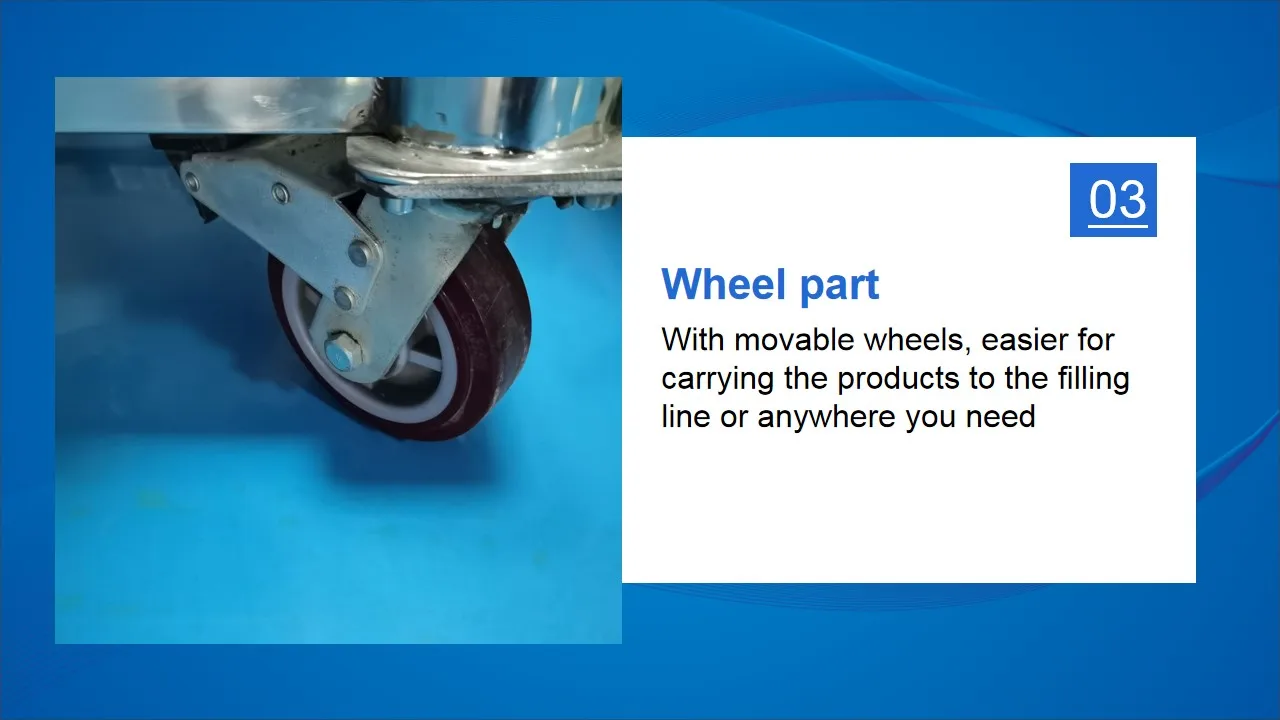 03

Wheel part

With movable wheels, easier for carrying the products to the filling line or anywhere you need